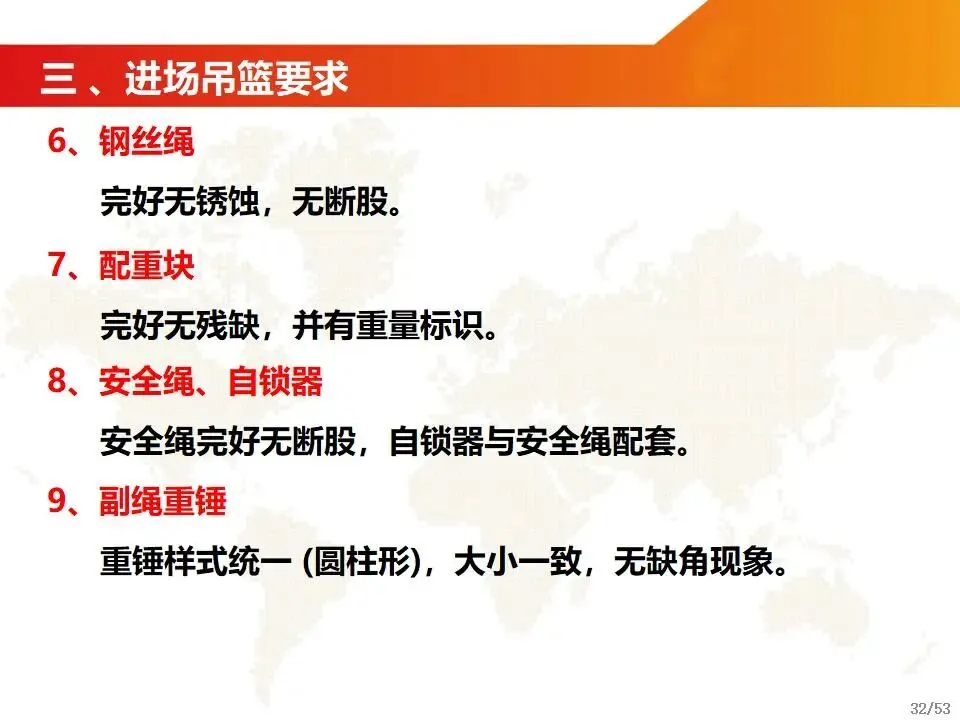 三 、进场吊篮要求

6、钢丝绳

完好无锈蚀，无断股。

7、配重块

完好无残缺，并有重量标识。

8、安全绳、自锁器

安全绳完好无断股，自锁器与安全绳配套。

9、副绳重锤

重锤样式统一 (圆柱形)，大小一致，无缺角现象。

32/53